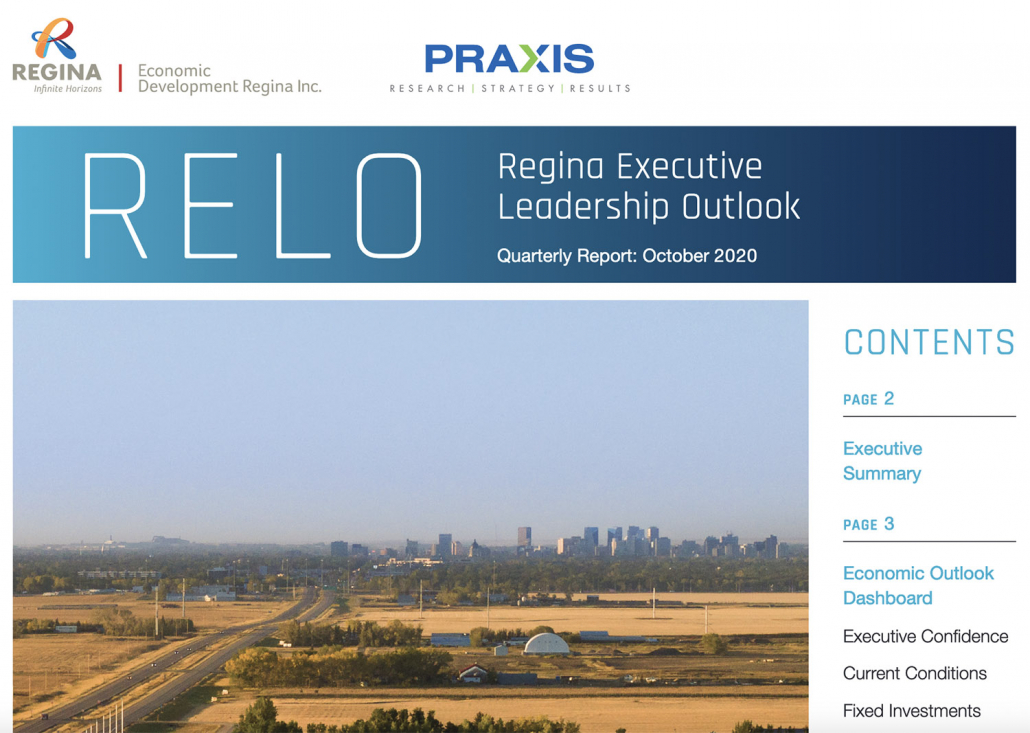 REGINA
Infinite Horizons

Economic Development Regina Inc.

PRAXIS
RESEARCH | STRATEGY | RESULTS

RELO

Regina Executive Leadership Outlook

Quarterly Report: October 2020

CONTENTS

PAGE 2

Executive Summary

PAGE 3

Economic Outlook Dashboard

Executive Confidence

Current Conditions

Fixed Investments